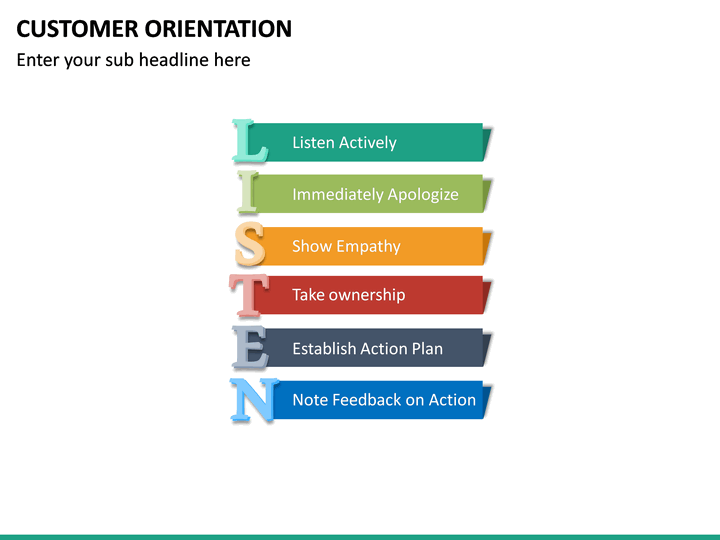 CUSTOMER ORIENTATION

Enter your sub headline here

L Listen Actively

I Immediately Apologize

S Show Empathy

T Take ownership

E Establish Action Plan

N Note Feedback on Action